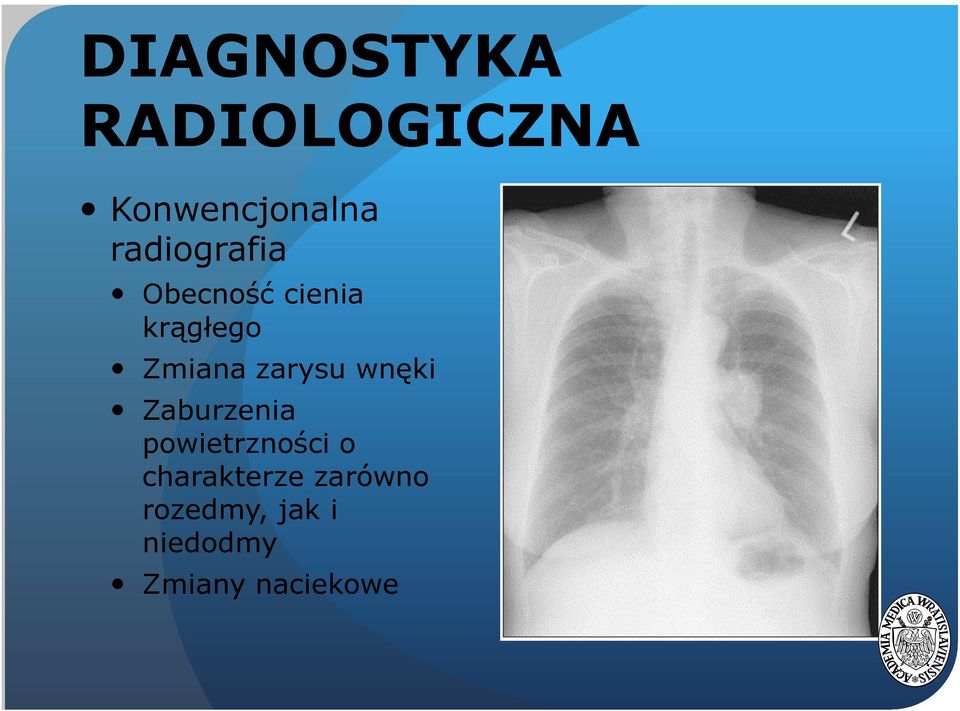 DIAGNOSTYKA RADIOLOGICZNA

• Konwencjonalna radiografia
• Obecność cienia krągłego
• Zmiana zarysu wnęki
• Zaburzenia powietrzności o charakterze zarówno rozedmy, jak i niedodmy
• Zmiany naciekowe

L

ACADEMIA MEDICA WRATISLAVIENSIS